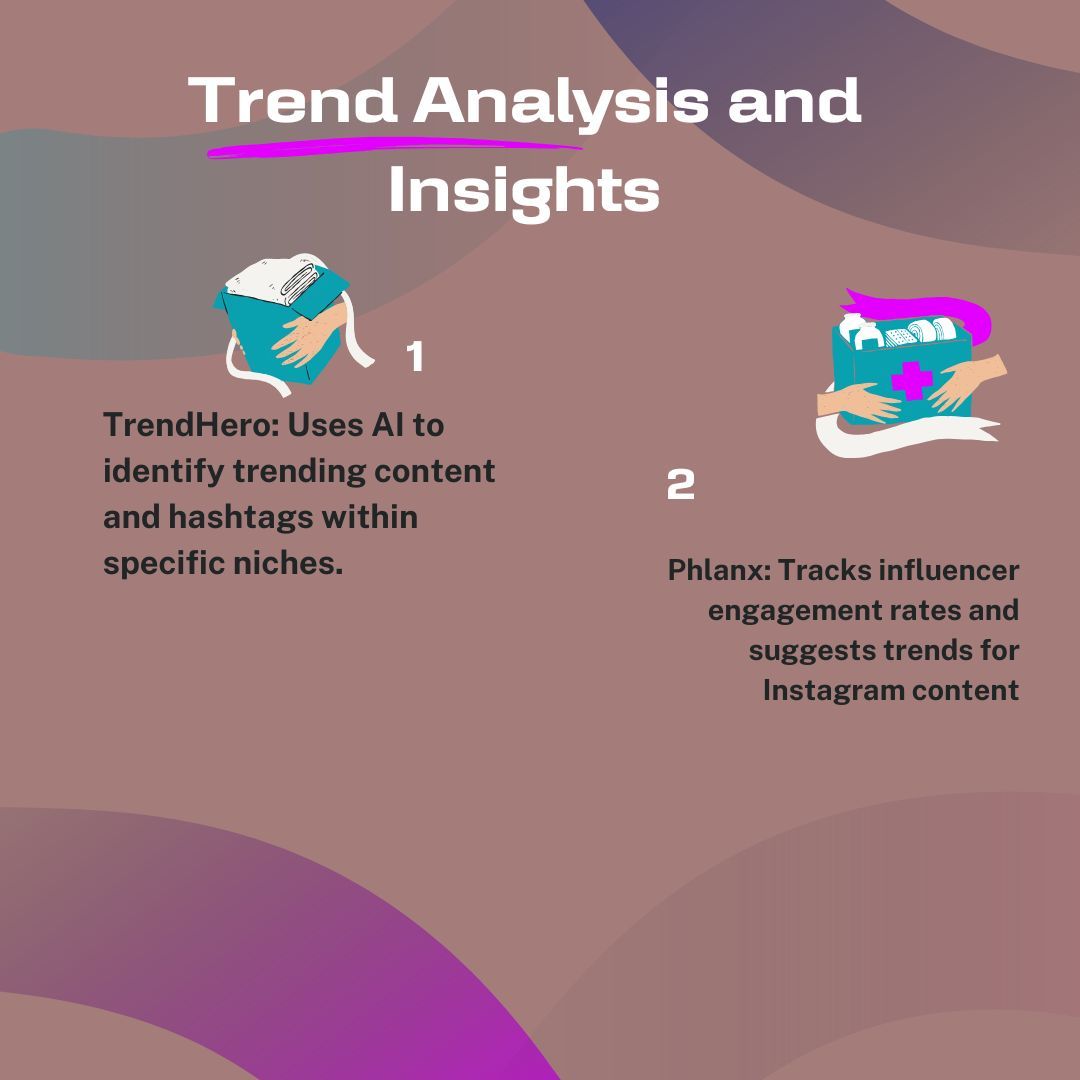 Trend Analysis and Insights

1

TrendHero: Uses AI to identify trending content and hashtags within specific niches.

2

Phlanx: Tracks influencer engagement rates and suggests trends for Instagram content